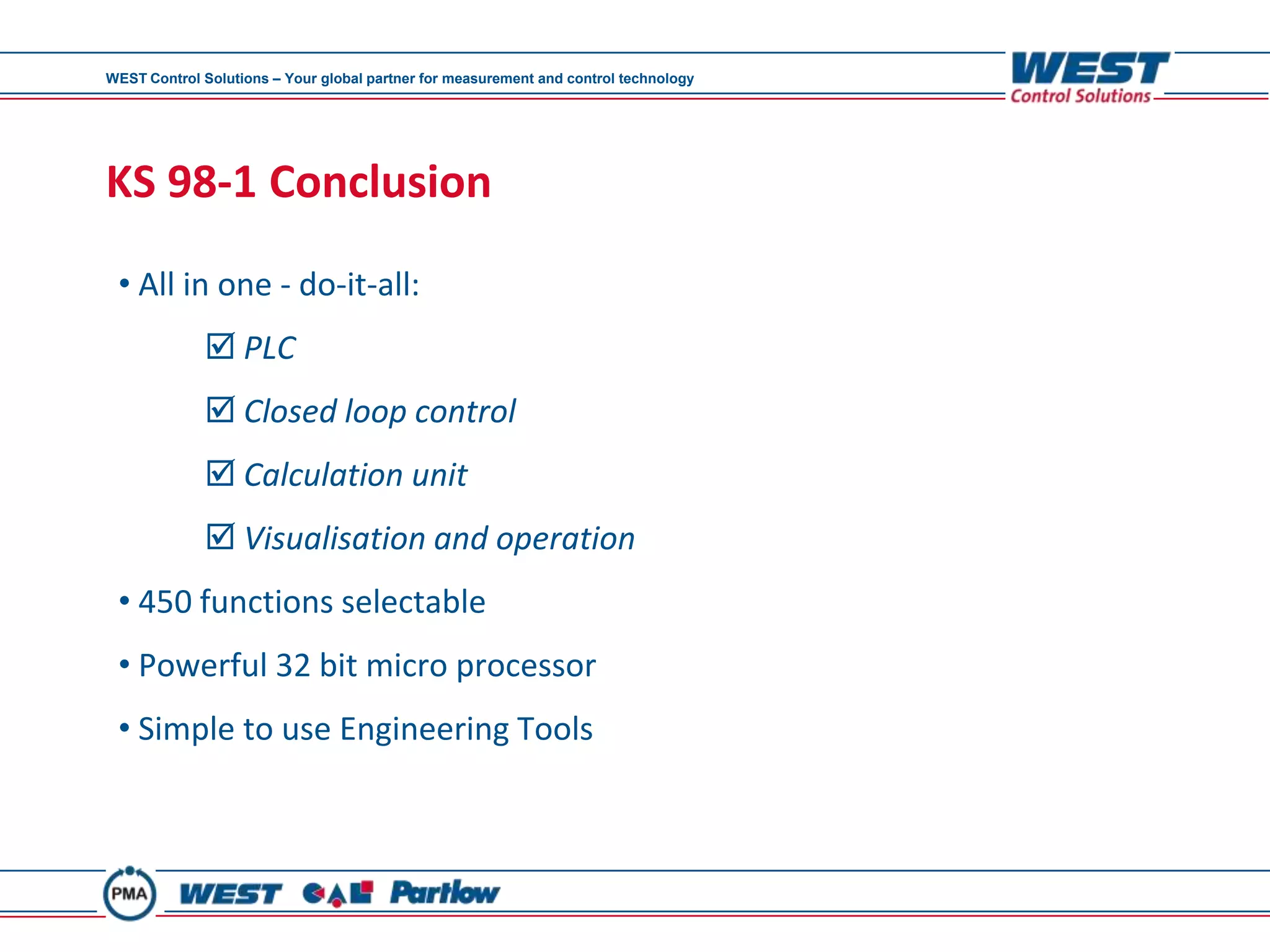 WEST Control Solutions – Your global partner for measurement and control technology

WEST
Control Solutions

KS 98-1 Conclusion

• All in one - do-it-all:

☑ PLC

☑ Closed loop control

☑ Calculation unit

☑ Visualisation and operation

• 450 functions selectable

• Powerful 32 bit micro processor

• Simple to use Engineering Tools

PMA WEST CAL Partlow